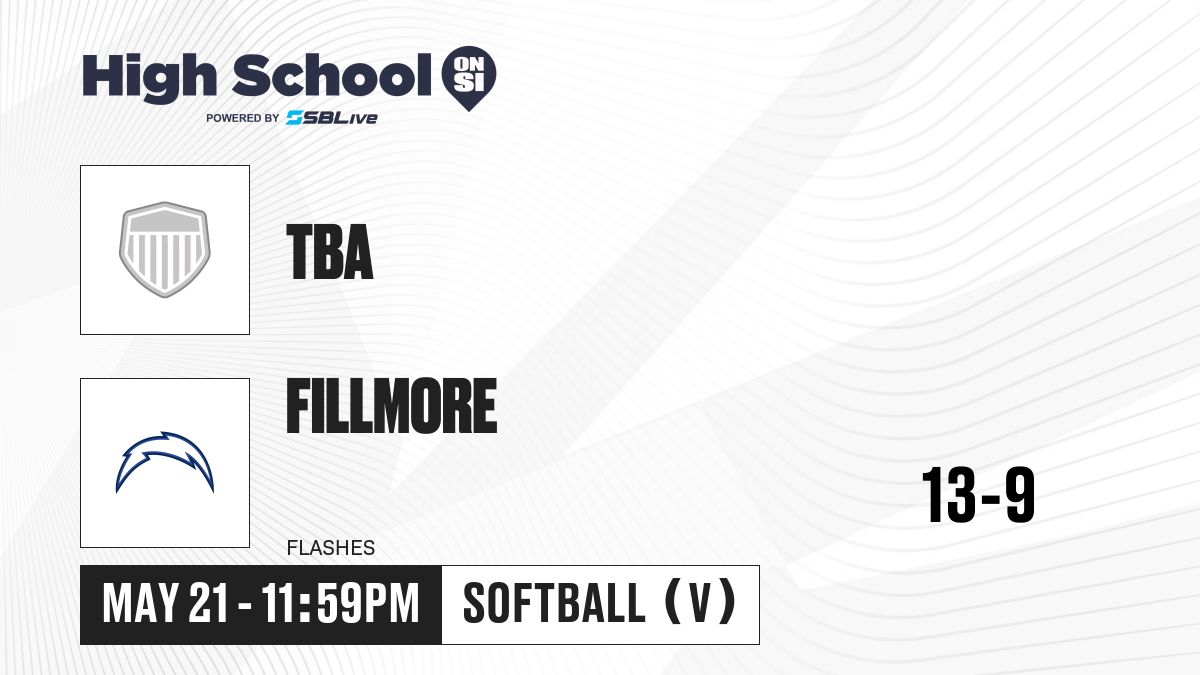 High School ON SI
POWERED BY SBLive

TBA

FILLMORE

FLASHES

13-9

MAY 21 - 11:59PM

SOFTBALL (V)